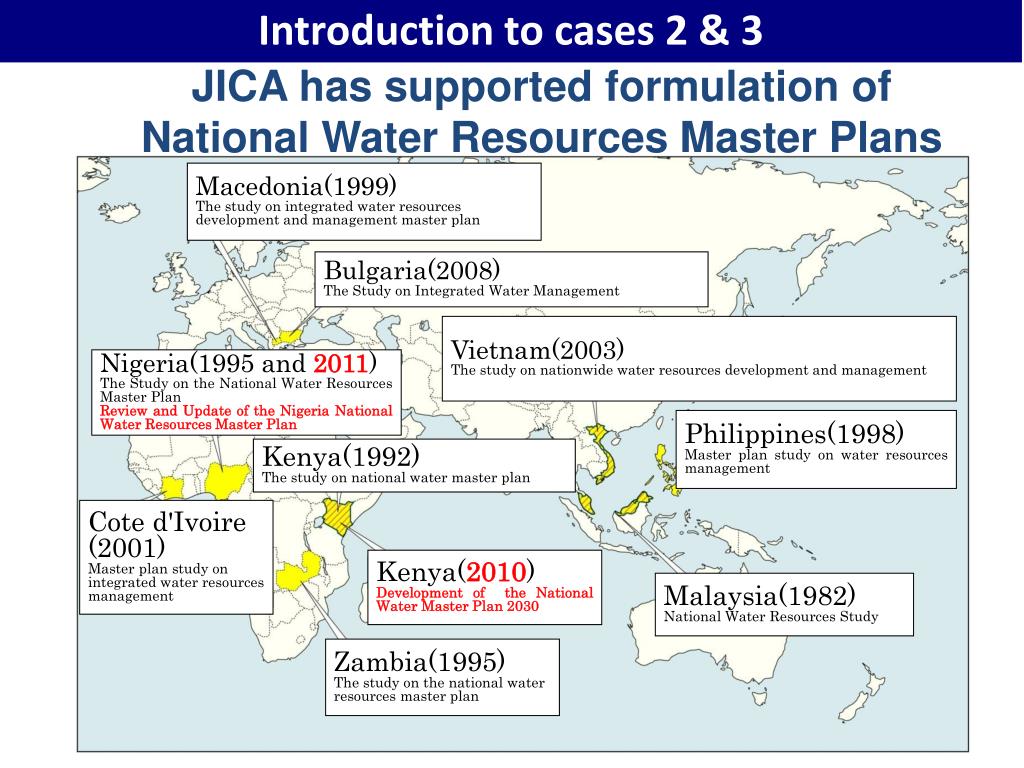 Introduction to cases 2 & 3

JICA has supported formulation of National Water Resources Master Plans

Macedonia(1999)
The study on integrated water resources development and management master plan

Bulgaria(2008)
The Study on Integrated Water Management

Vietnam(2003)
The study on nationwide water resources development and management

Nigeria(1995 and 2011)
The Study on the National Water Resources Master Plan
Review and Update of the Nigeria National Water Resources Master Plan

Philippines(1998)
Master plan study on water resources management

Kenya(1992)
The study on national water master plan

Cote d'Ivoire (2001)
Master plan study on integrated water resources management

Kenya(2010)
Development of the National Water Master Plan 2030

Malaysia(1982)
National Water Resources Study

Zambia(1995)
The study on the national water resources master plan